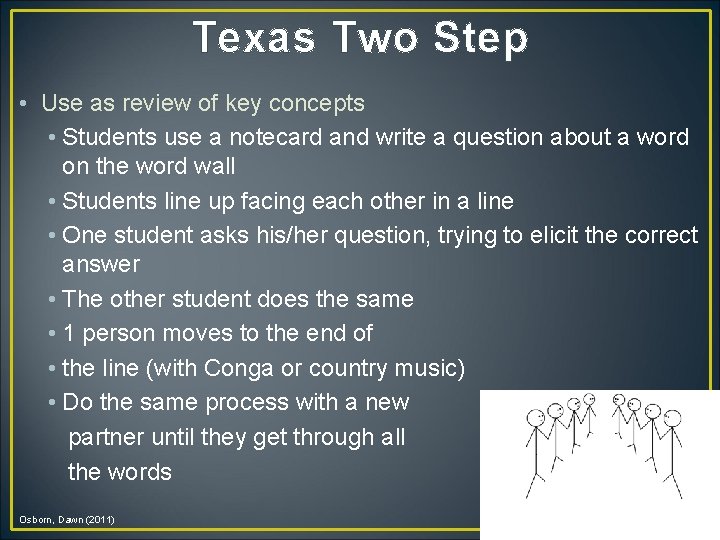 Texas Two Step

• Use as review of key concepts
  • Students use a notecard and write a question about a word on the word wall
  • Students line up facing each other in a line
  • One student asks his/her question, trying to elicit the correct answer
  • The other student does the same
  • 1 person moves to the end of
  • the line (with Conga or country music)
  • Do the same process with a new partner until they get through all the words

Osborn, Dawn (2011)